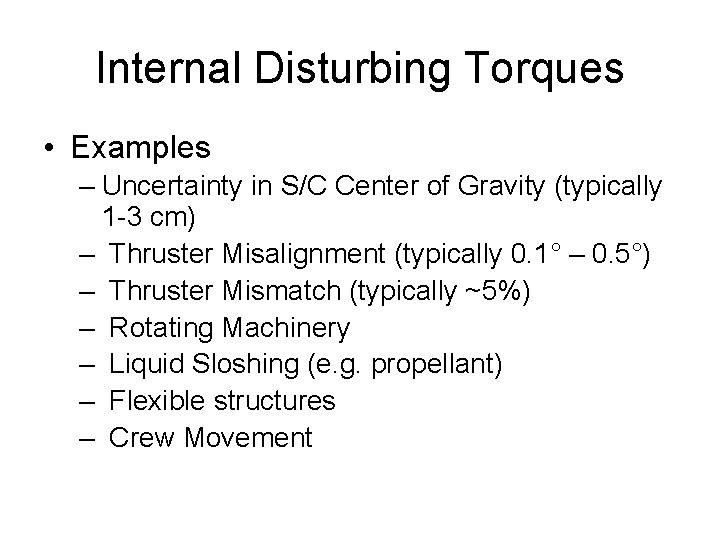 Internal Disturbing Torques

• Examples
– Uncertainty in S/C Center of Gravity (typically 1-3 cm)
– Thruster Misalignment (typically 0.1° – 0.5°)
– Thruster Mismatch (typically ~5%)
– Rotating Machinery
– Liquid Sloshing (e.g. propellant)
– Flexible structures
– Crew Movement